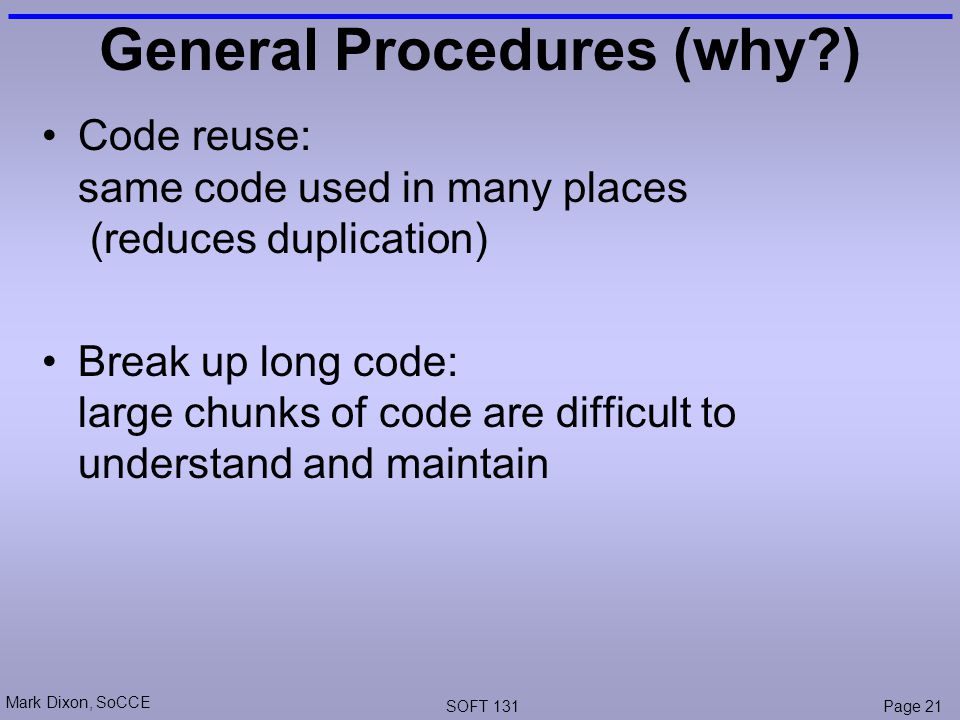 General Procedures (why?)

• Code reuse:
same code used in many places
(reduces duplication)

• Break up long code:
large chunks of code are difficult to understand and maintain

Mark Dixon, SoCCE

SOFT 131

Page 21